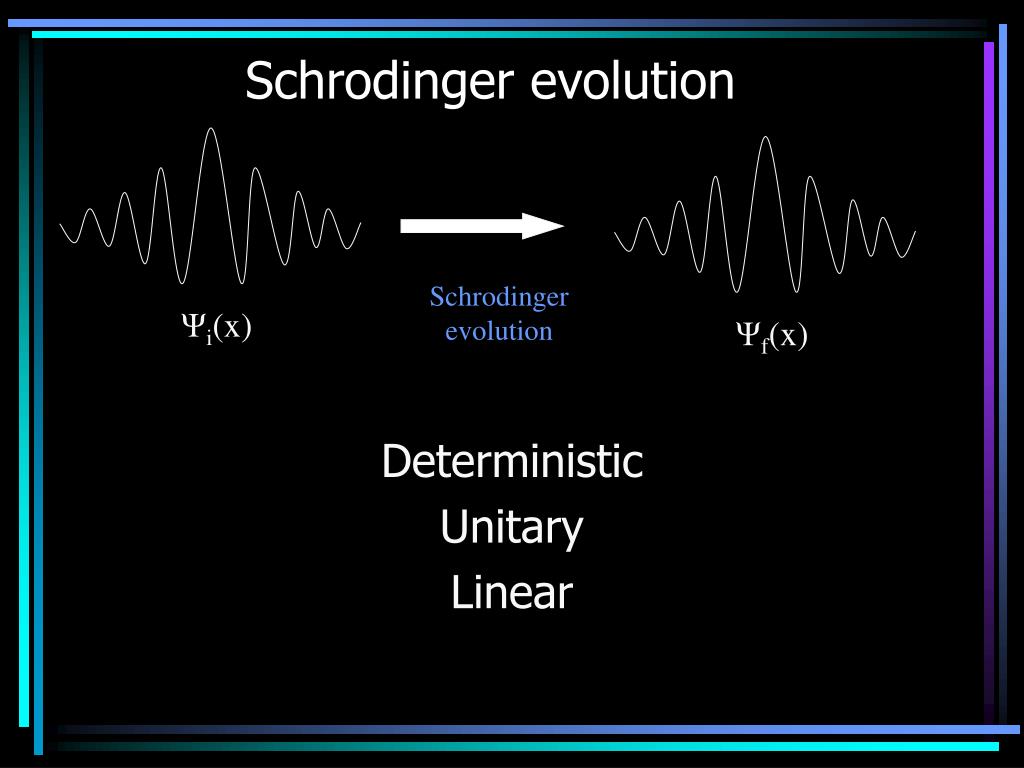 Schrodinger evolution

$\Psi_i(x)$

Schrodinger evolution

$\Psi_f(x)$

Deterministic

Unitary

Linear